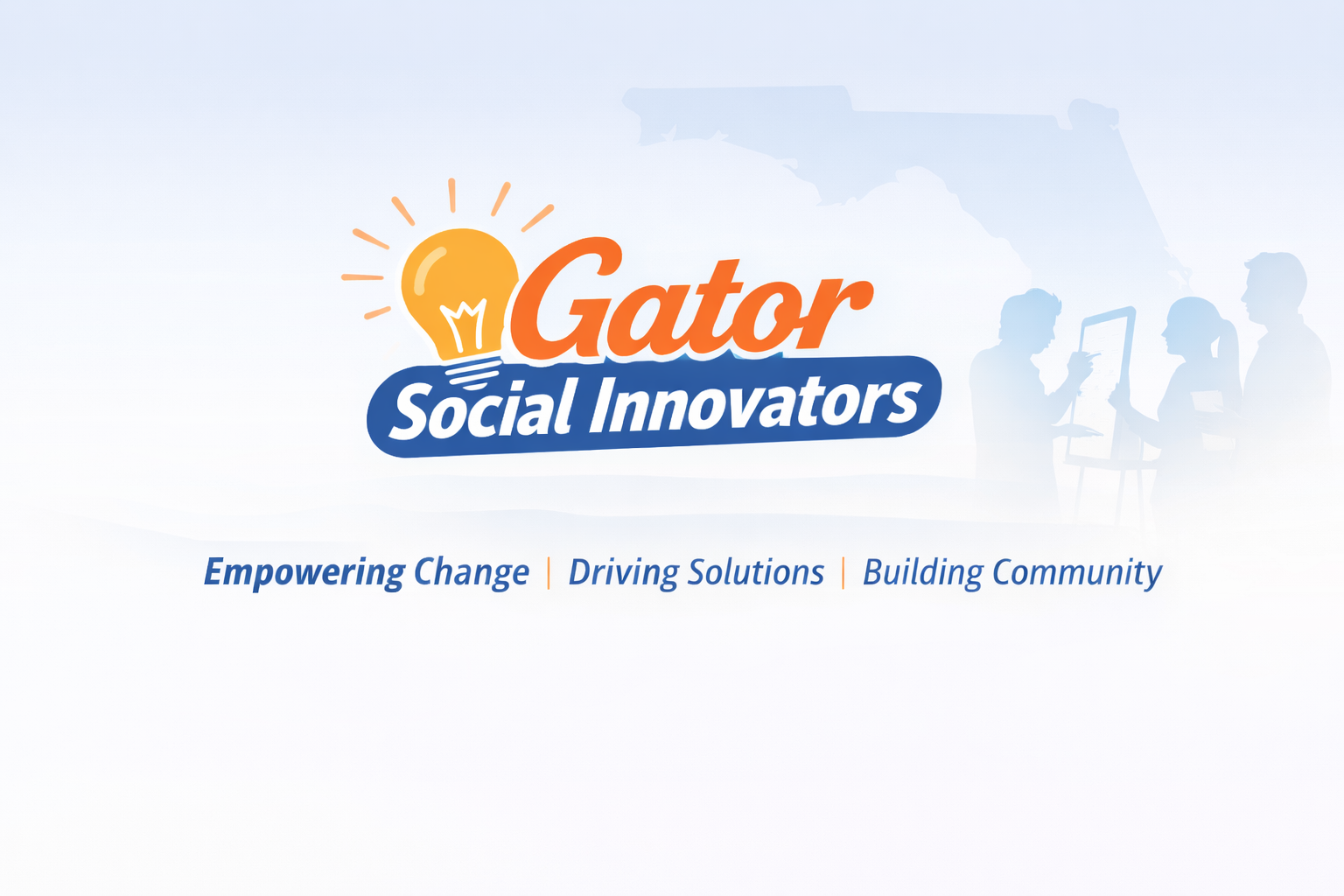 Gator
Social Innovators

Empowering Change | Driving Solutions | Building Community